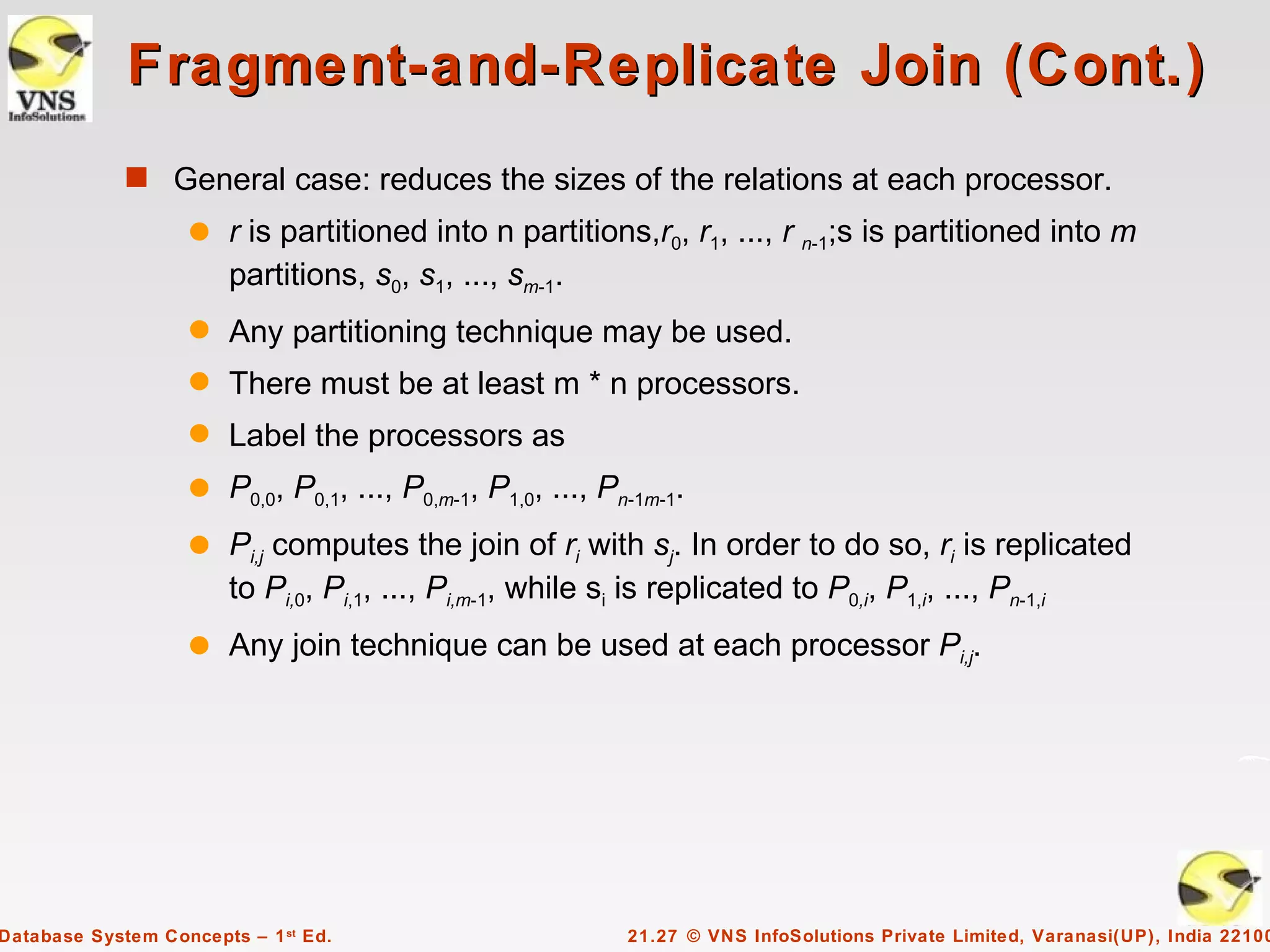 VNS InfoSolutions

Fragment-and-Replicate Join (Cont.)

General case: reduces the sizes of the relations at each processor.

$r$ is partitioned into n partitions,$r_0$, $r_1$, ..., $r_{n-1}$;s is partitioned into $m$ partitions, $s_0$, $s_1$, ..., $s_{m-1}$.

Any partitioning technique may be used.

There must be at least m * n processors.

Label the processors as

$P_{0,0}$, $P_{0,1}$, ..., $P_{0,m-1}$, $P_{1,0}$, ..., $P_{n-1m-1}$.

$P_{i,j}$ computes the join of $r_i$ with $s_j$. In order to do so, $r_i$ is replicated to $P_{i,0}$, $P_{i,1}$, ..., $P_{i,m-1}$, while $s_i$ is replicated to $P_{0,i}$, $P_{1,i}$, ..., $P_{n-1,i}$

Any join technique can be used at each processor $P_{i,j}$.

Database System Concepts – 1st Ed.

21.27 © VNS InfoSolutions Private Limited, Varanasi(UP), India 22100